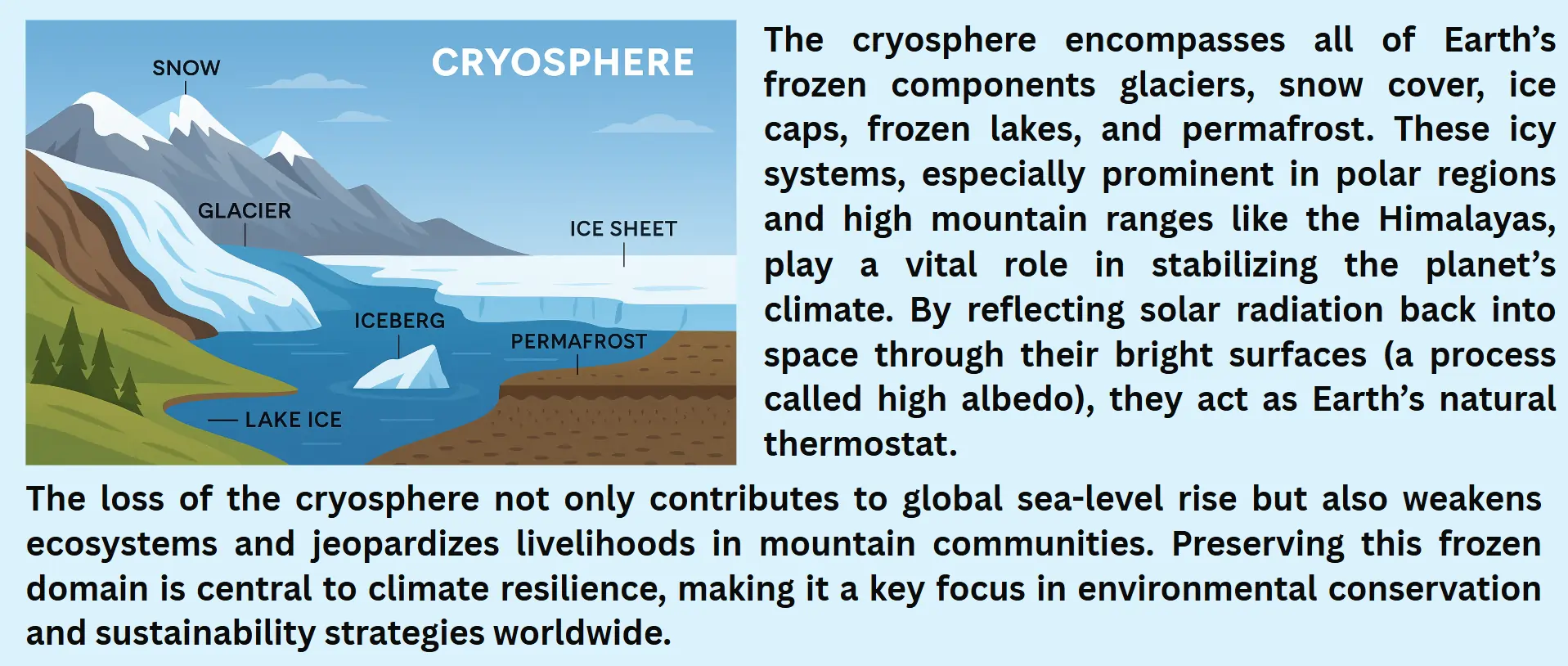 CRYOSPHERE

SNOW

GLACIER

ICE SHEET

ICEBERG

PERMAFROST

LAKE ICE

The cryosphere encompasses all of Earth's frozen components glaciers, snow cover, ice caps, frozen lakes, and permafrost. These icy systems, especially prominent in polar regions and high mountain ranges like the Himalayas, play a vital role in stabilizing the planet's climate. By reflecting solar radiation back into space through their bright surfaces (a process called high albedo), they act as Earth's natural thermostat.

The loss of the cryosphere not only contributes to global sea-level rise but also weakens ecosystems and jeopardizes livelihoods in mountain communities. Preserving this frozen domain is central to climate resilience, making it a key focus in environmental conservation and sustainability strategies worldwide.